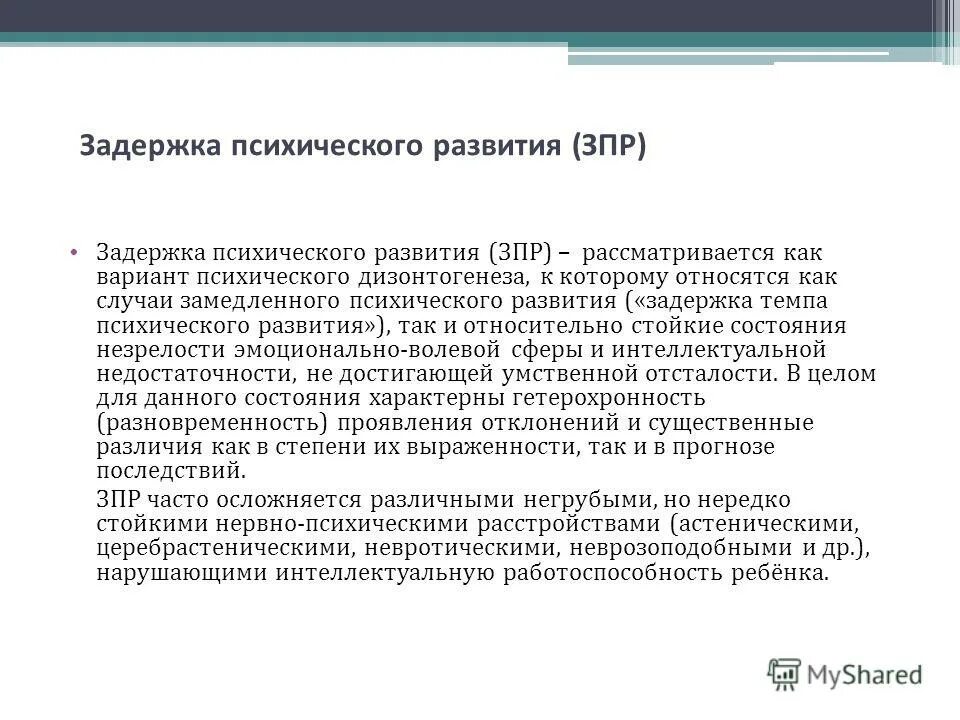 Задержка психического развития (ЗПР)

• Задержка психического развития (ЗПР) – рассматривается как вариант психического дизонтогенеза, к которому относятся как случаи замедленного психического развития («задержка темпа психического развития»), так и относительно стойкие состояния незрелости эмоционально-волевой сферы и интеллектуальной недостаточности, не достигающей умственной отсталости. В целом для данного состояния характерны гетерохронность (разновременность) проявления отклонений и существенные различия как в степени их выраженности, так и в прогнозе последствий.

ЗПР часто осложняется различными негрубыми, но нередко стойкими нервно-психическими расстройствами (астеническими, церебрастеническими, невротическими, неврозоподобными и др.), нарушающими интеллектуальную работоспособность ребёнка.

MyShared